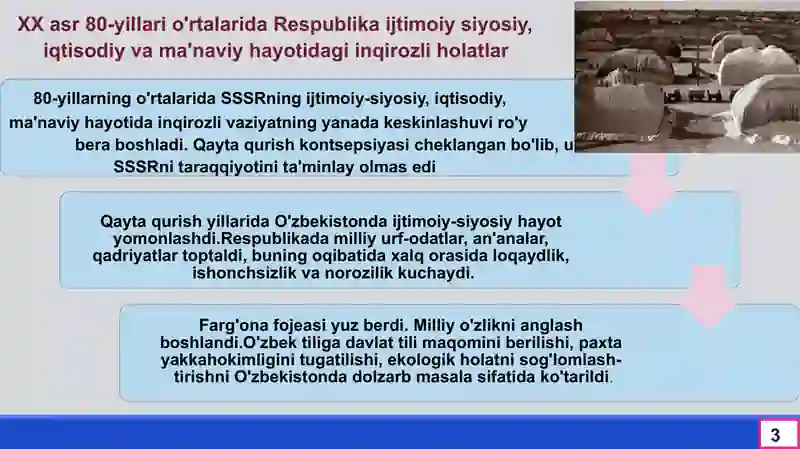 XX asr 80-yillari o'rtalarida Respublika ijtimoiy siyosiy, iqtisodiy va ma'naviy hayotidagi inqirozli holatlar

80-yillarning o'rtalarida SSSRning ijtimoiy-siyosiy, iqtisodiy, ma'naviy hayotida inqirozli vaziyatning yanada keskinlashuvi ro'y bera boshladi. Qayta qurish kontsepsiyasi cheklangan bo'lib, u SSSRni taraqqiyotini ta'minlay olmas edi

Qayta qurish yillarida O'zbekistonda ijtimoiy-siyosiy hayot yomonlashdi.Respublikada milliy urf-odatlar, an'analar, qadriyatlar toptaldi, buning oqibatida xalq orasida loqaydlik, ishonchsizlik va norozilik kuchaydi.

Farg'ona fojeasi yuz berdi. Milliy o'zlikni anglash boshlandi.O'zbek tiliga davlat tili maqomini berilishi, paxta yakkahokimligini tugatilishi, ekologik holatni sog'lomlashtirishni O'zbekistonda dolzarb masala sifatida ko'tarildi.

3